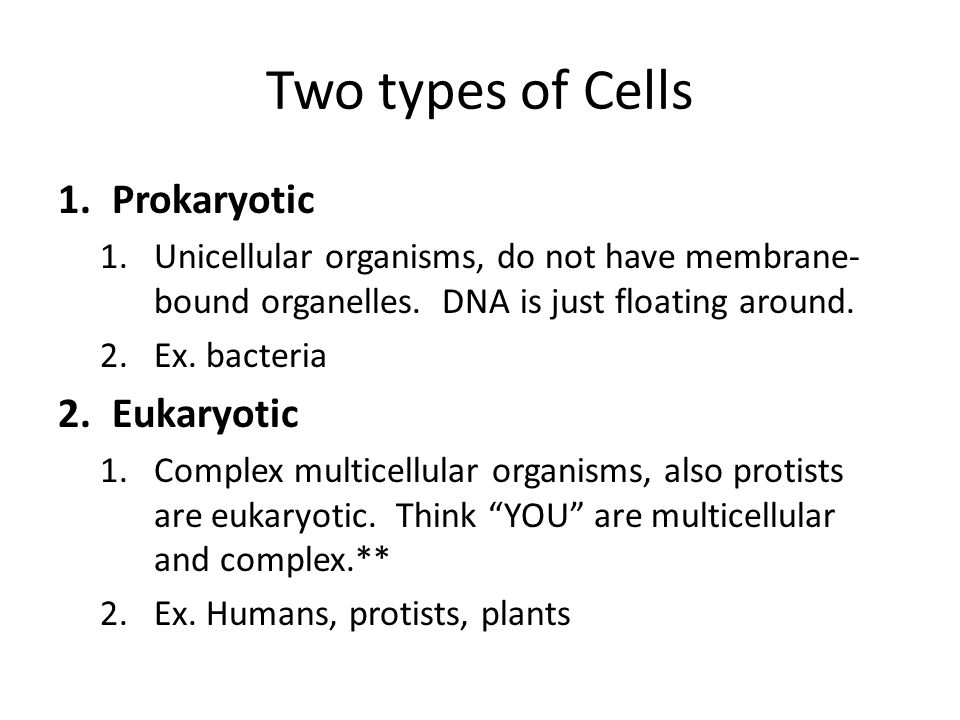 Two types of Cells

1. Prokaryotic
   1. Unicellular organisms, do not have membrane-bound organelles. DNA is just floating around.
   2. Ex. bacteria
2. Eukaryotic
   1. Complex multicellular organisms, also protists are eukaryotic. Think “YOU” are multicellular and complex.**
   2. Ex. Humans, protists, plants